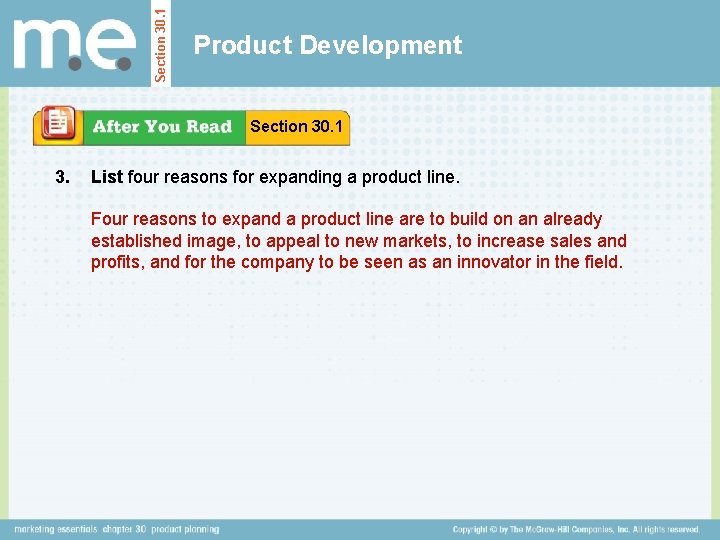 m.e.

Section 30.1

Product Development

After You Read

Section 30.1

3. List four reasons for expanding a product line.

Four reasons to expand a product line are to build on an already established image, to appeal to new markets, to increase sales and profits, and for the company to be seen as an innovator in the field.

marketing essentials chapter 30 product planning

Copyright © by The McGraw-Hill Companies, Inc. All rights reserved.